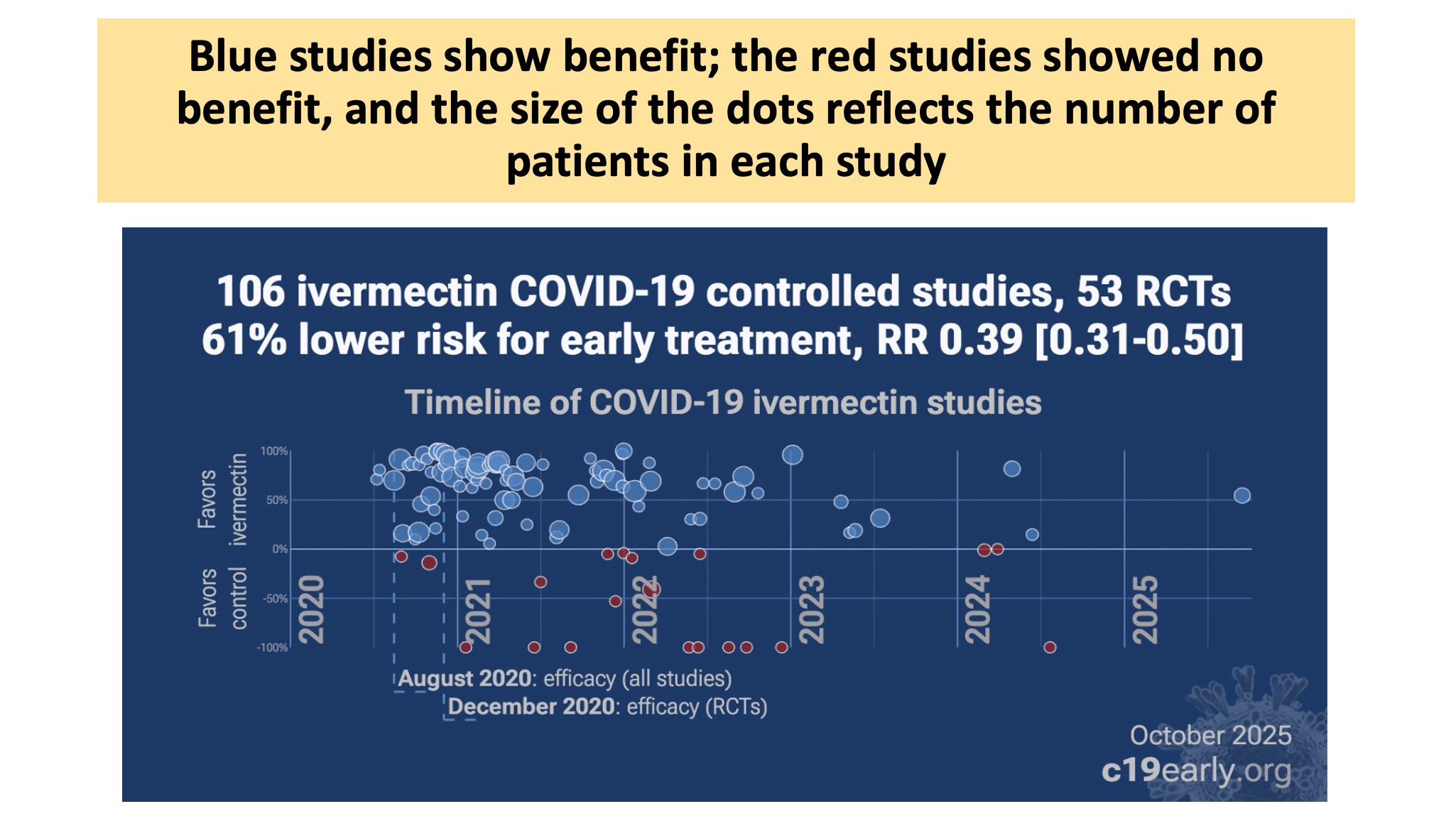 Blue studies show benefit; the red studies showed no benefit, and the size of the dots reflects the number of patients in each study

106 ivermectin COVID-19 controlled studies, 53 RCTs
61% lower risk for early treatment, RR 0.39 [0.31-0.50]

Timeline of COVID-19 ivermectin studies

Favors ivermectin
Favors control

100%
50%
0%
-50%
-100%

2020
2021
2022
2023
2024
2025

August 2020: efficacy (all studies)
December 2020: efficacy (RCTs)

October 2025
c19early.org